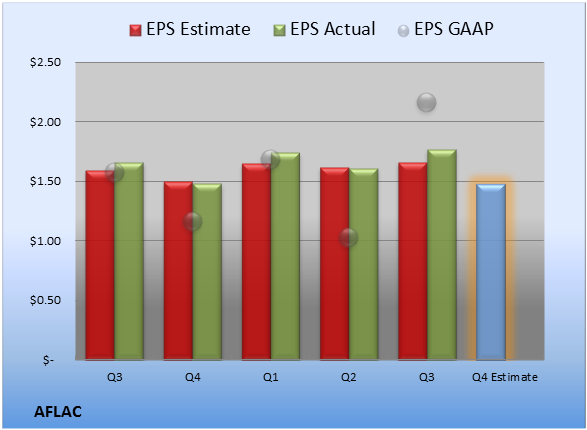 EPS Estimate
EPS Actual
EPS GAAP

$2.50
$2.00
$1.50
$1.00
$0.50
$-

Q3
Q4
Q1
Q2
Q3
Q4 Estimate

AFLAC